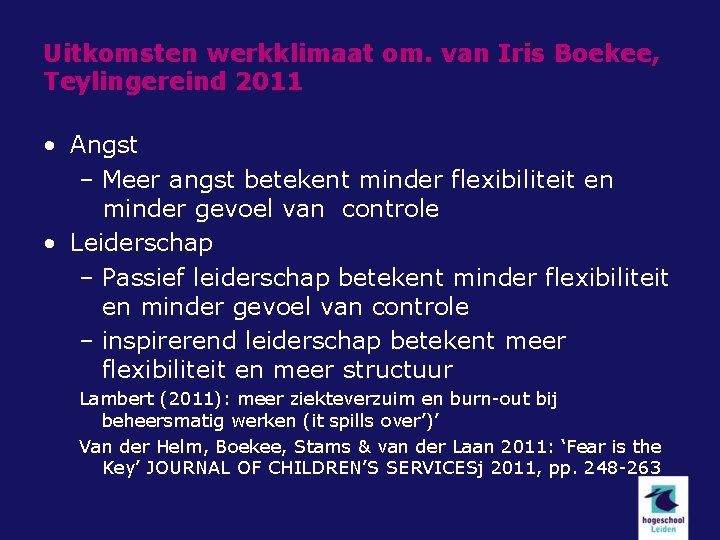 Uitkomsten werkklimaat om. van Iris Boekee, Teylingereind 2011

• Angst
– Meer angst betekent minder flexibiliteit en minder gevoel van controle
• Leiderschap
– Passief leiderschap betekent minder flexibiliteit en minder gevoel van controle
– inspirerend leiderschap betekent meer flexibiliteit en meer structuur

Lambert (2011): meer ziekteverzuim en burn-out bij beheersmatig werken (it spills over')'

Van der Helm, Boekee, Stams & van der Laan 2011: 'Fear is the Key' JOURNAL OF CHILDREN'S SERVICESj 2011, pp. 248-263

hogeschool Leiden